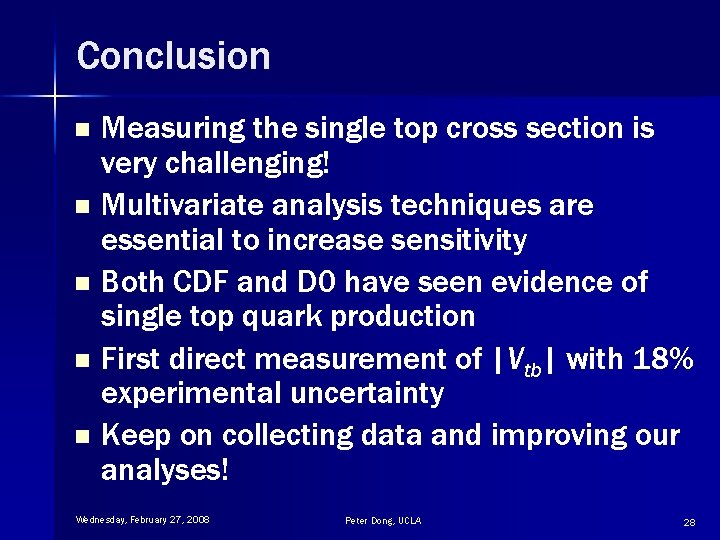 Conclusion

- Measuring the single top cross section is very challenging!
- Multivariate analysis techniques are essential to increase sensitivity
- Both CDF and D0 have seen evidence of single top quark production
- First direct measurement of $|V_{tb}|$ with 18% experimental uncertainty
- Keep on collecting data and improving our analyses!

Wednesday, February 27, 2008 Peter Dong, UCLA 28